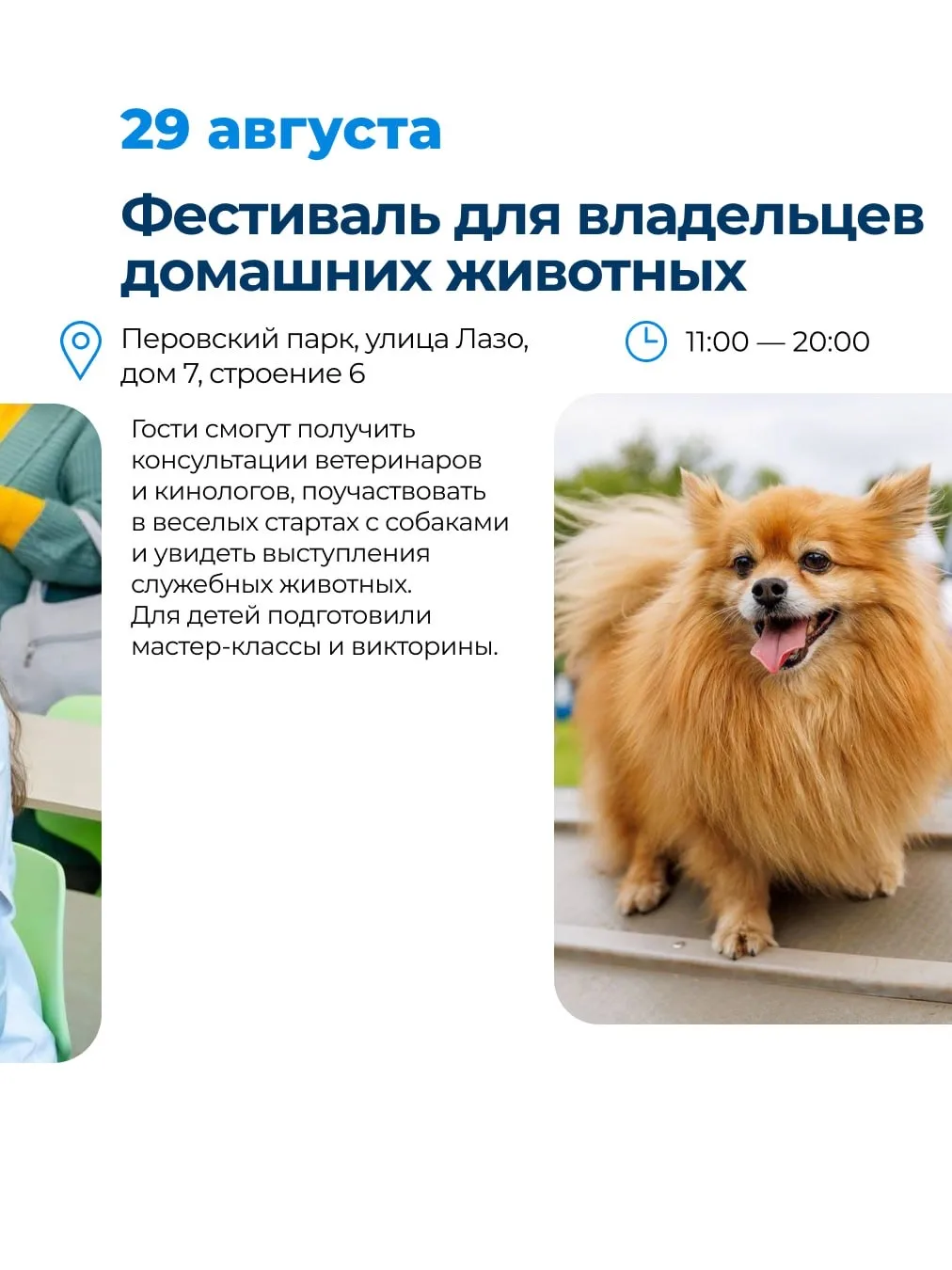 29 августа

Фестиваль для владельцев домашних животных

Перовский парк, улица Лазо, дом 7, строение 6

11:00 — 20:00

Гости смогут получить консультации ветеринаров и кинологов, поучаствовать в веселых стартах с собаками и увидеть выступления служебных животных. Для детей подготовили мастер-классы и викторины.